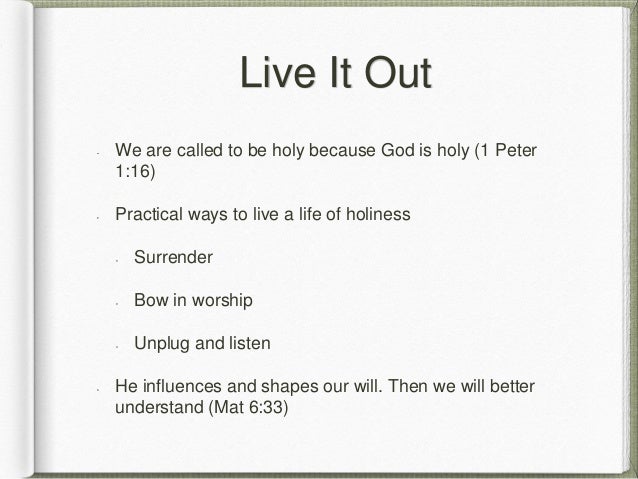 Live It Out

- We are called to be holy because God is holy (1 Peter 1:16)
- Practical ways to live a life of holiness
  - Surrender
  - Bow in worship
  - Unplug and listen
- He influences and shapes our will. Then we will better understand (Mat 6:33)